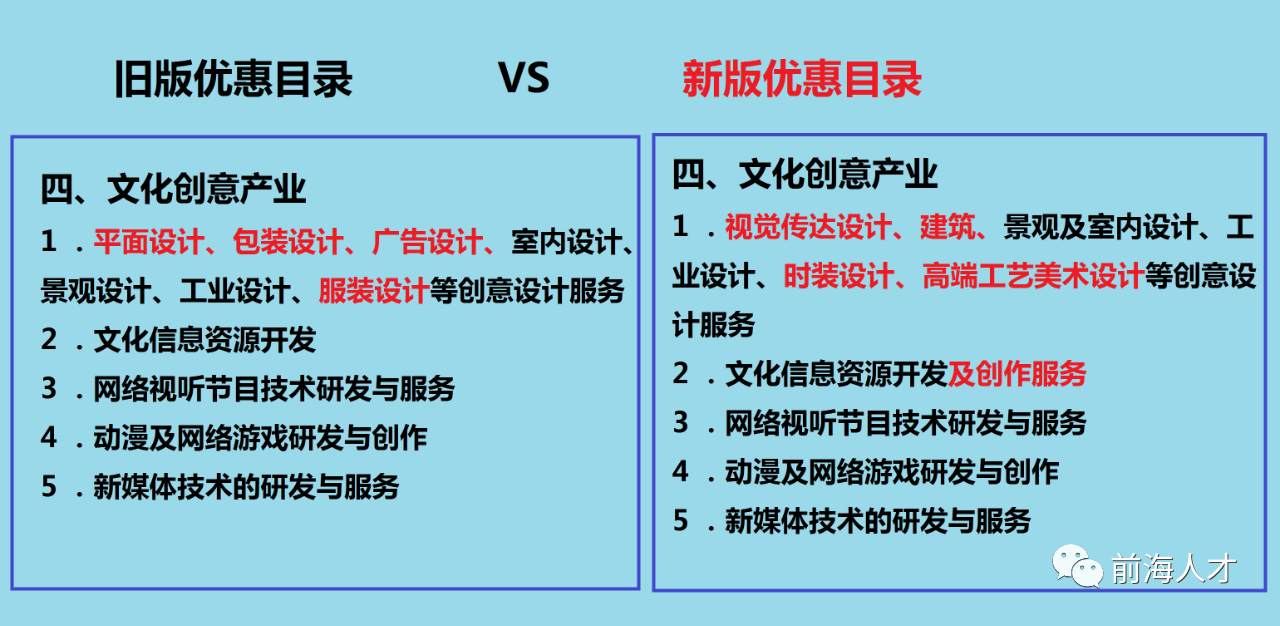 旧版优惠目录

VS

新版优惠目录

四、文化创意产业

1．平面设计、包装设计、广告设计、室内设计、景观设计、工业设计、服装设计等创意设计服务

2．文化信息资源开发

3．网络视听节目技术研发与服务

4．动漫及网络游戏研发与创作

5．新媒体技术的研发与服务

四、文化创意产业

1．视觉传达设计、建筑、景观及室内设计、工业设计、时装设计、高端工艺美术设计等创意设计服务

2．文化信息资源开发及创作服务

3．网络视听节目技术研发与服务

4．动漫及网络游戏研发与创作

5．新媒体技术的研发与服务

前海人才